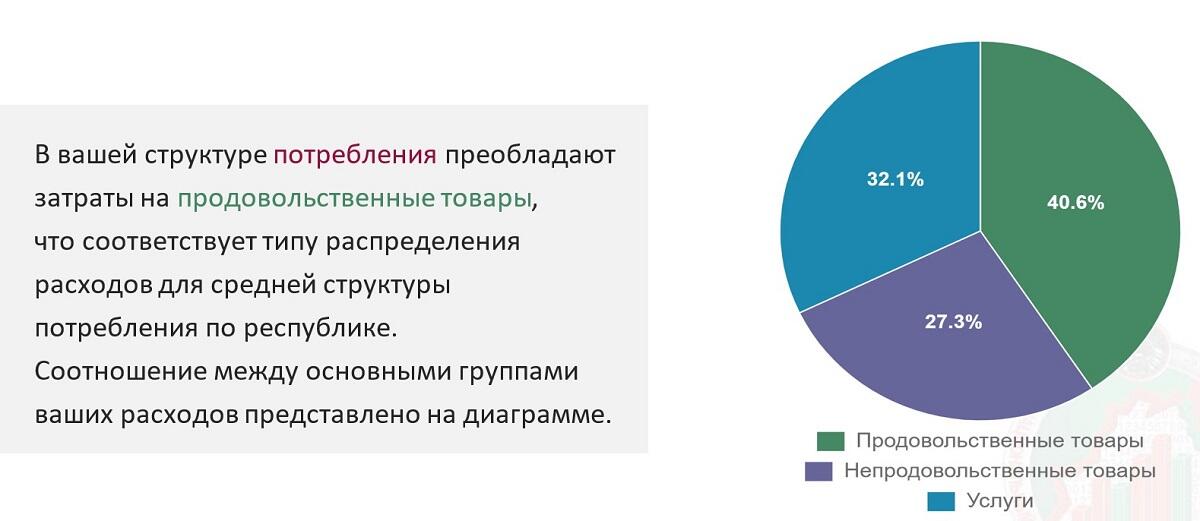 В вашей структуре потребления преобладают затраты на продовольственные товары, что соответствует типу распределения расходов для средней структуры потребления по республике.
Соотношение между основными группами ваших расходов представлено на диаграмме.

32.1%
40.6%
27.3%

Продовольственные товары
Непродовольственные товары
Услуги